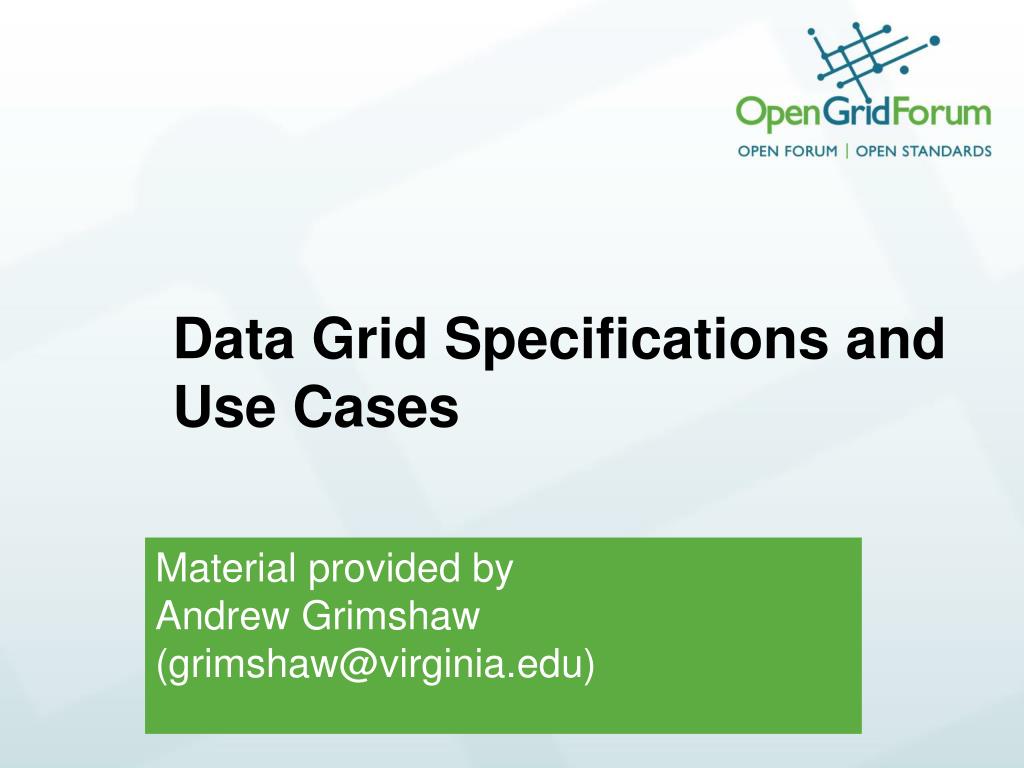 OpenGridForum
OPEN FORUM | OPEN STANDARDS

Data Grid Specifications and Use Cases

Material provided by
Andrew Grimshaw
(grimshaw@virginia.edu)